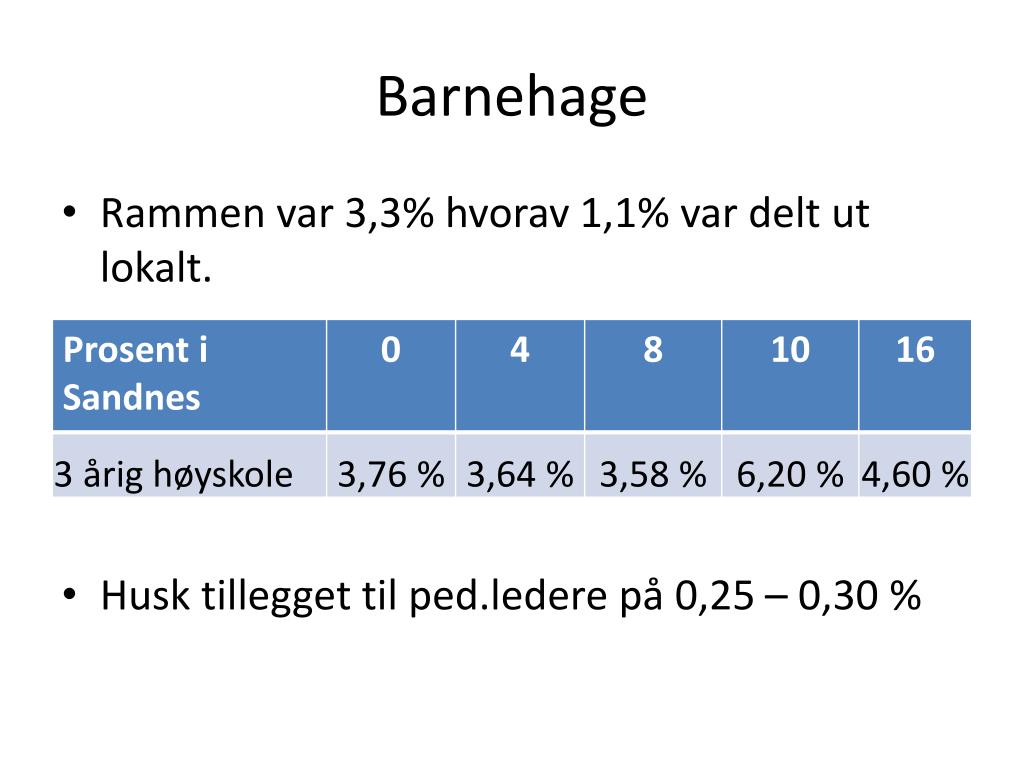 Barnehage

• Rammen var 3,3% hvorav 1,1% var delt ut lokalt.

| Prosent i Sandnes | 0 | 4 | 8 | 10 | 16 |
|---|---|---|---|---|---|
| 3 årig høyskole | 3,76 % | 3,64 % | 3,58 % | 6,20 % | 4,60 % |

• Husk tillegget til ped.ledere på 0,25 – 0,30 %